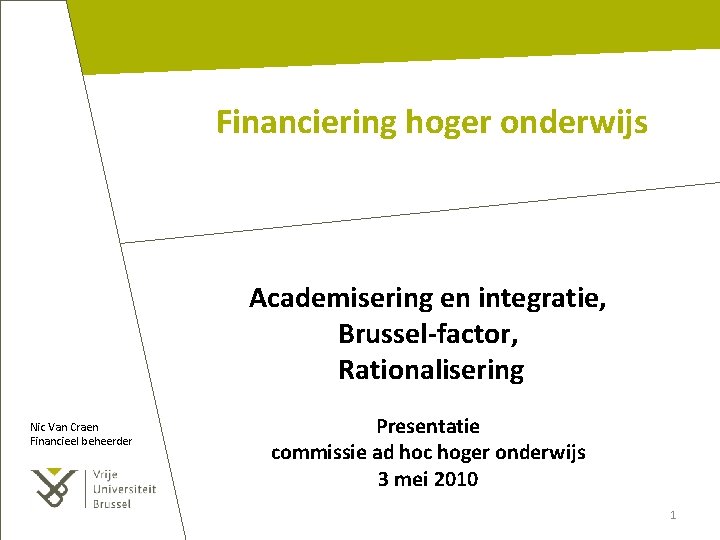 Financiering hoger onderwijs

Academisering en integratie,
Brussel-factor,
Rationalisering

Presentatie
commissie ad hoc hoger onderwijs
3 mei 2010

Nic Van Craen
Financieel beheerder

Vrije
Universiteit
Brussel

1